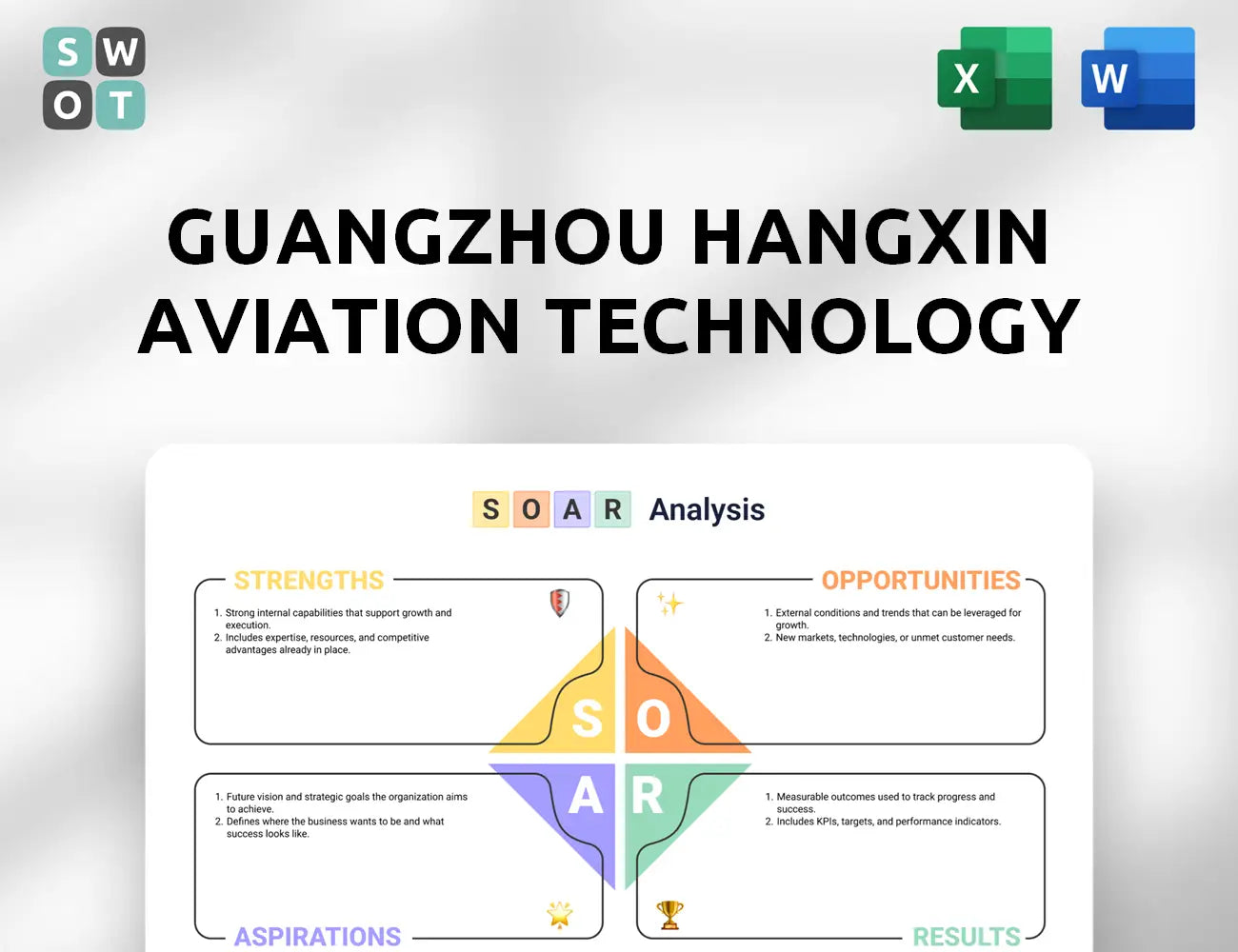 S W
O T

X

W

GUANGZHOU HANGXIN AVIATION TECHNOLOGY

S O A R Analysis

STRENGTHS

1. Strong internal capabilities that support growth and execution.
2. Includes expertise, resources, and competitive advantages already in place.

OPPORTUNITIES

1. External conditions and trends that can be leveraged for growth.
2. New markets, technologies, or unmet customer needs.

S O
A R

1. Future vision and strategic goals the organization aims to achieve.
2. Defines where the business wants to be and what success looks like.

ASPIRATIONS

1. Measurable outcomes used to track progress and success.
2. Includes KPIs, targets, and performance indicators.

RESULTS